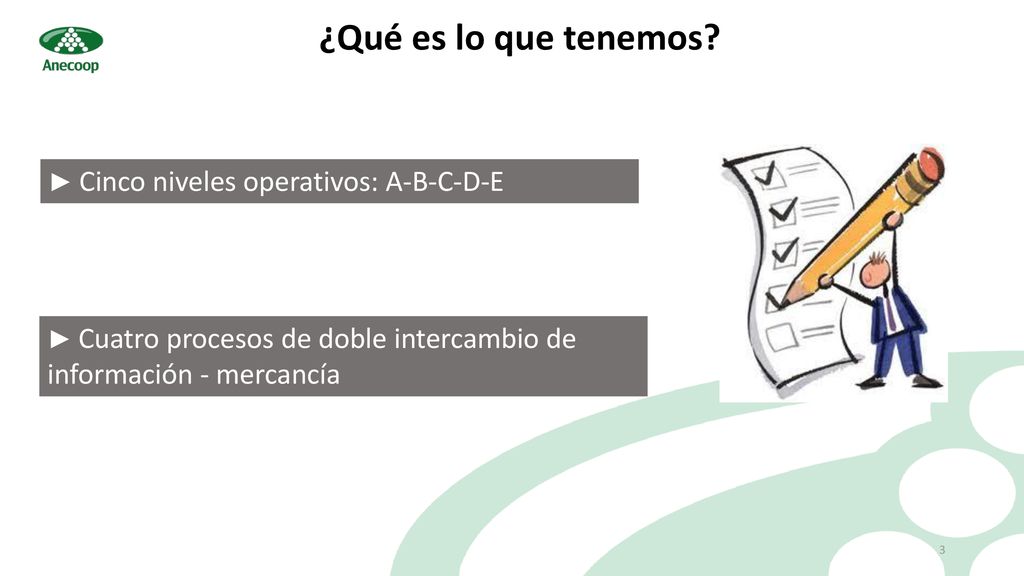 Anecoop

¿Qué es lo que tenemos?

► Cinco niveles operativos: A-B-C-D-E

► Cuatro procesos de doble intercambio de información - mercancía

3